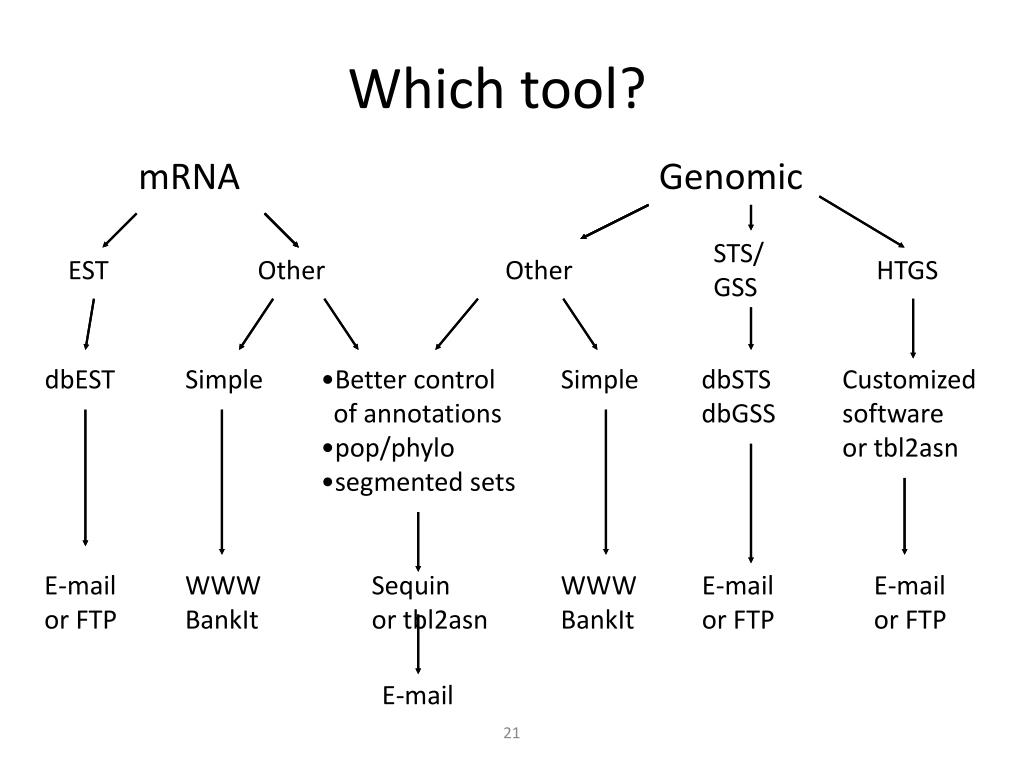 Which tool?

mRNA

Genomic

EST

Other

Other

STS/ GSS

HTGS

dbEST

Simple

•Better control of annotations
•pop/phylo
•segmented sets

Simple

dbSTS dbGSS

Customized software or tbl2asn

E-mail or FTP

WWW BankIt

Sequin or tbl2asn

WWW BankIt

E-mail or FTP

E-mail or FTP

E-mail

21